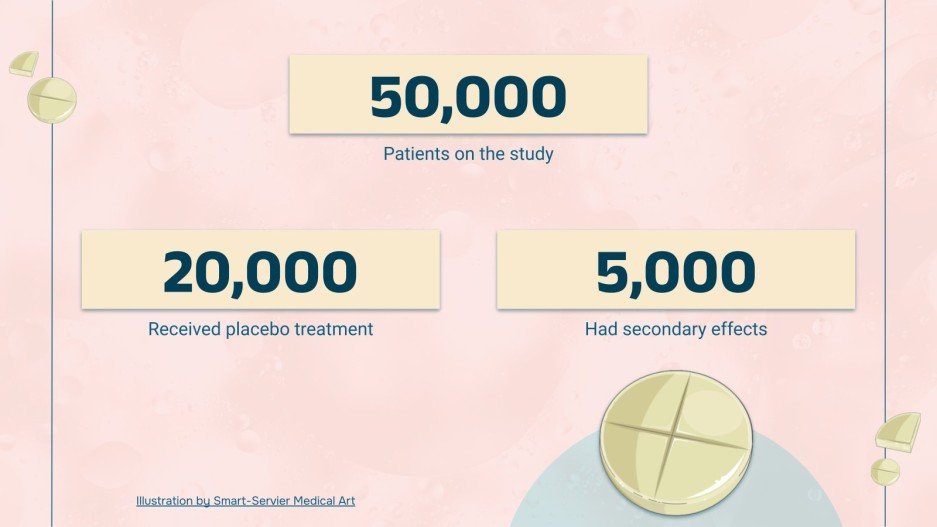 50,000

Patients on the study

20,000

Received placebo treatment

5,000

Had secondary effects

Illustration by Smart-Servier Medical Art